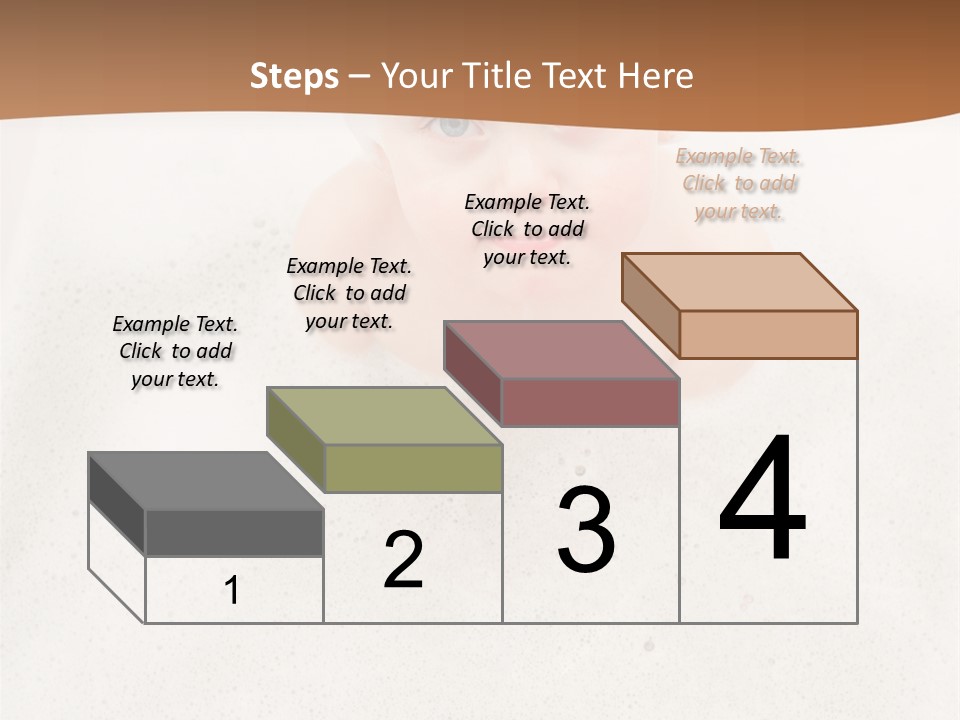 Steps – Your Title Text Here

Example Text. Click to add your text.

Example Text. Click to add your text.

Example Text. Click to add your text.

Example Text. Click to add your text.

1

2

3

4